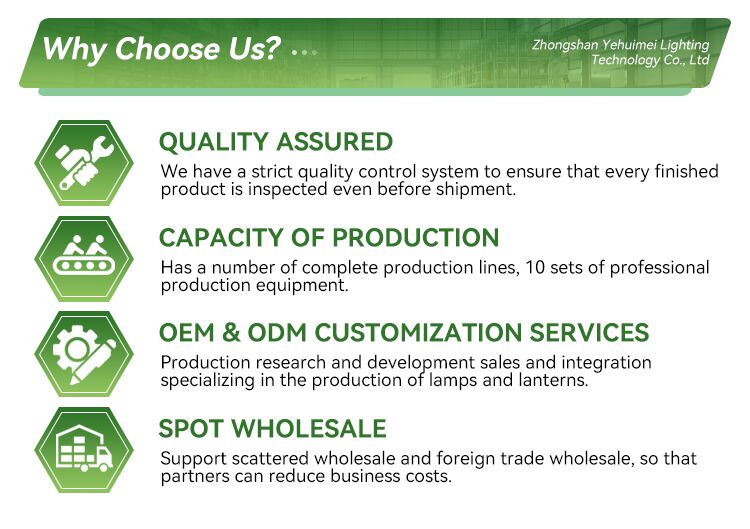 Why Choose Us? ...

Zhongshan Yehuimei Lighting Technology Co., Ltd

QUALITY ASSURED

We have a strict quality control system to ensure that every finished product is inspected even before shipment.

CAPACITY OF PRODUCTION

Has a number of complete production lines, 10 sets of professional production equipment.

OEM & ODM CUSTOMIZATION SERVICES

Production research and development sales and integration specializing in the production of lamps and lanterns.

SPOT WHOLESALE

Support scattered wholesale and foreign trade wholesale, so that partners can reduce business costs.